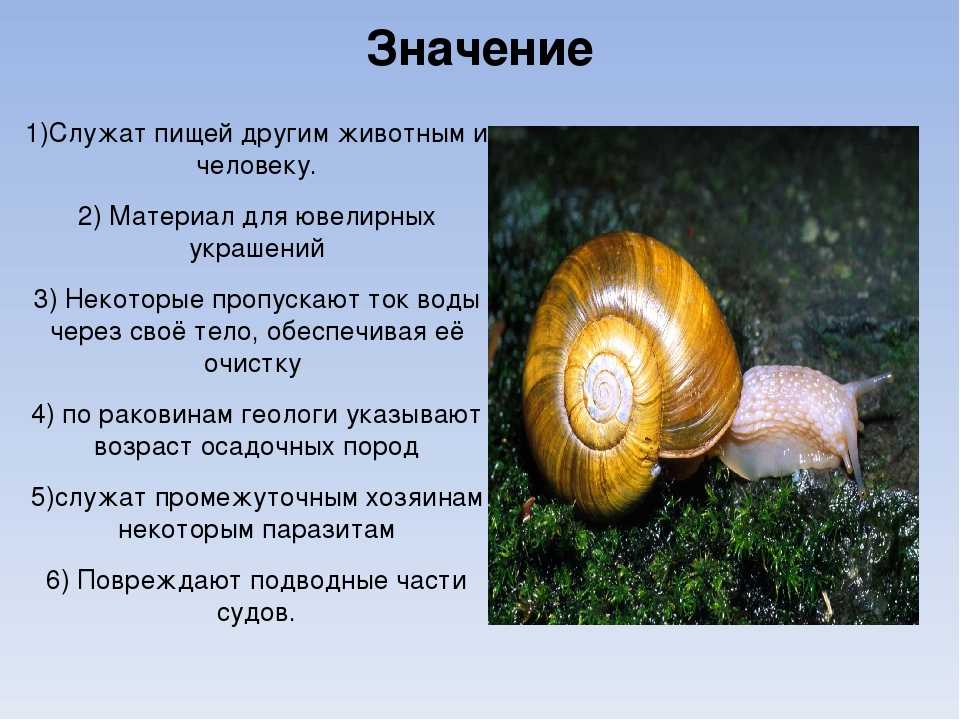 Значение

1)Служат пищей другим животным и человеку.

2) Материал для ювелирных украшений

3) Некоторые пропускают ток воды через своё тело, обеспечивая её очистку

4) по раковинам геологи указывают возраст осадочных пород

5)служат промежуточным хозяинам некоторым паразитам

6) Повреждают подводные части судов.